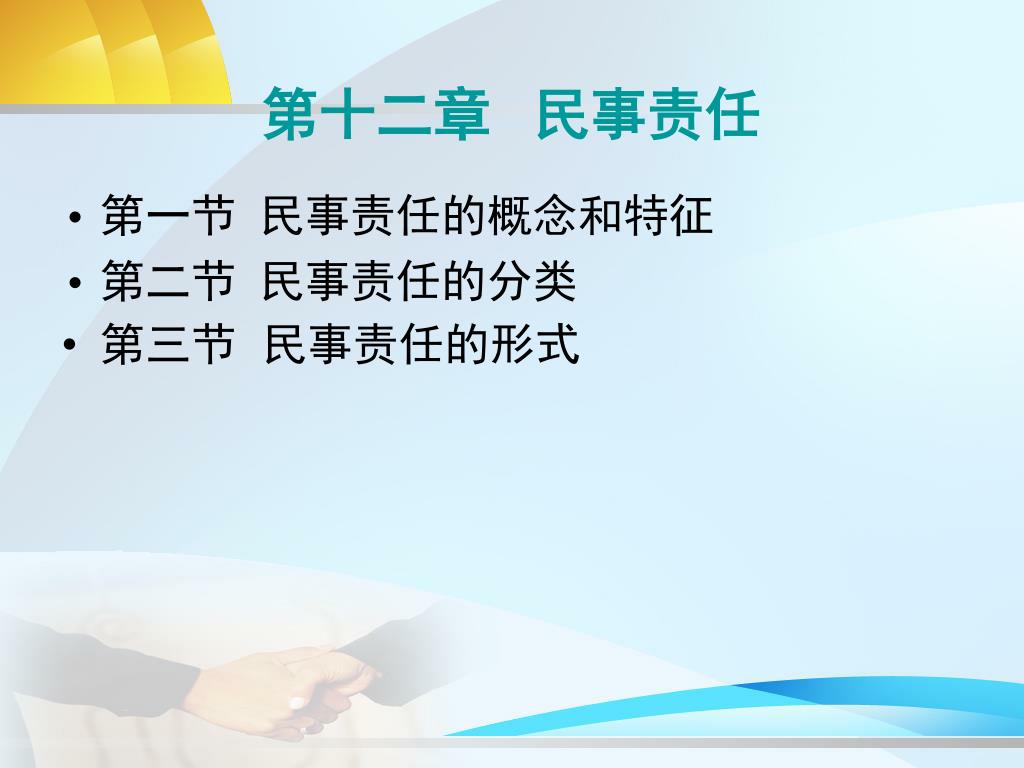 第十二章 民事责任

• 第一节 民事责任的概念和特征
• 第二节 民事责任的分类
• 第三节 民事责任的形式